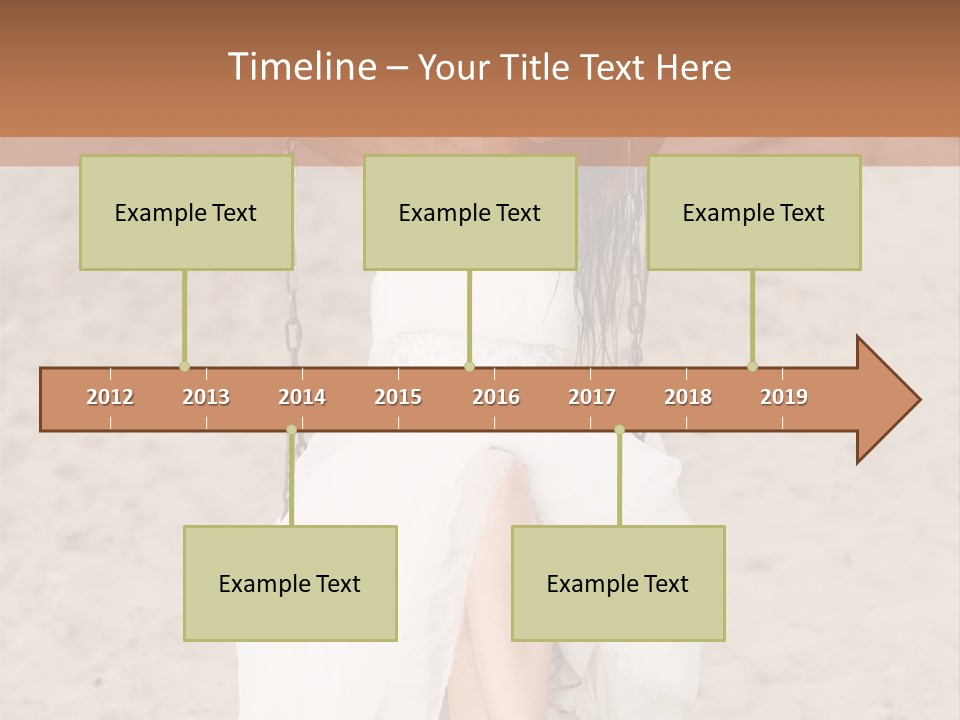 Timeline – Your Title Text Here

Example Text

Example Text

Example Text

2012 2013 2014 2015 2016 2017 2018 2019

Example Text

Example Text